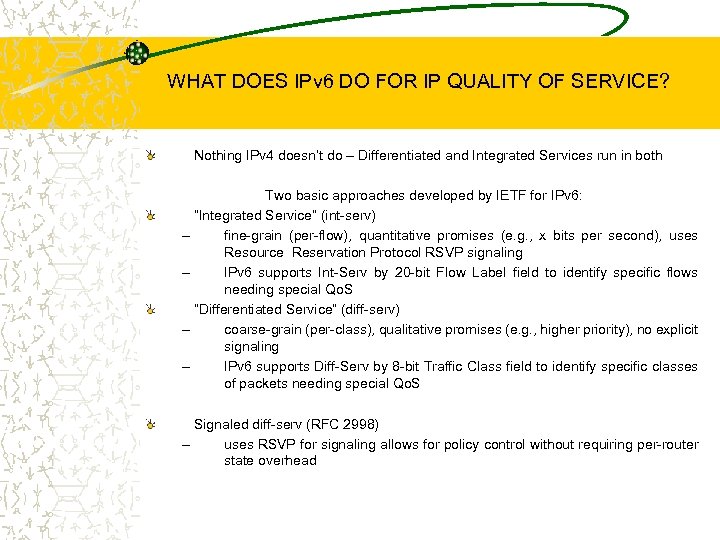 WHAT DOES IPv6 DO FOR IP QUALITY OF SERVICE?

Nothing IPv4 doesn't do – Differentiated and Integrated Services run in both

Two basic approaches developed by IETF for IPv6:

"Integrated Service" (int-serv)

– fine-grain (per-flow), quantitative promises (e.g., x bits per second), uses Resource Reservation Protocol RSVP signaling

– IPv6 supports Int-Serv by 20-bit Flow Label field to identify specific flows needing special QoS

"Differentiated Service" (diff-serv)

– coarse-grain (per-class), qualitative promises (e.g., higher priority), no explicit signaling

– IPv6 supports Diff-Serv by 8-bit Traffic Class field to identify specific classes of packets needing special QoS

Signaled diff-serv (RFC 2998)

– uses RSVP for signaling allows for policy control without requiring per-router state overhead